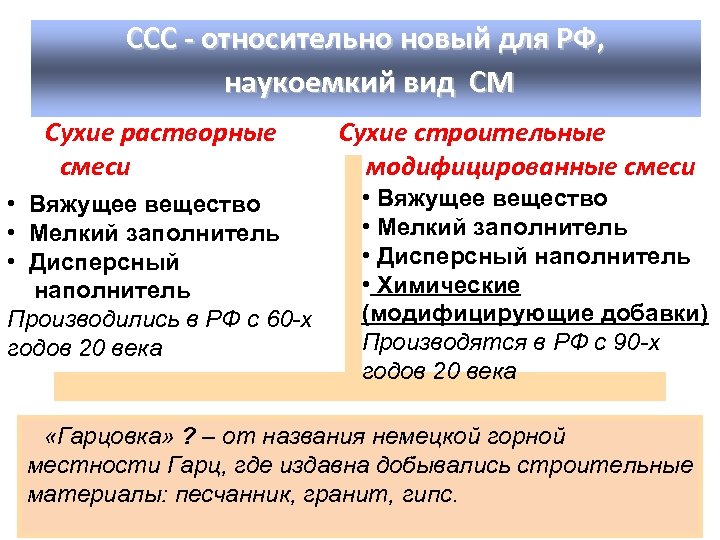 ССС - относительно новый для РФ, наукоемкий вид СМ

Сухие растворные смеси

• Вяжущее вещество
• Мелкий заполнитель
• Дисперсный наполнитель

Производились в РФ с 60-х годов 20 века

Сухие строительные модифицированные смеси

• Вяжущее вещество
• Мелкий заполнитель
• Дисперсный наполнитель
• Химические (модифицирующие добавки)

Производятся в РФ с 90-х годов 20 века

«Гарцовка» ? – от названия немецкой горной местности Гарц, где издавна добывались строительные материалы: песчанник, гранит, гипс.